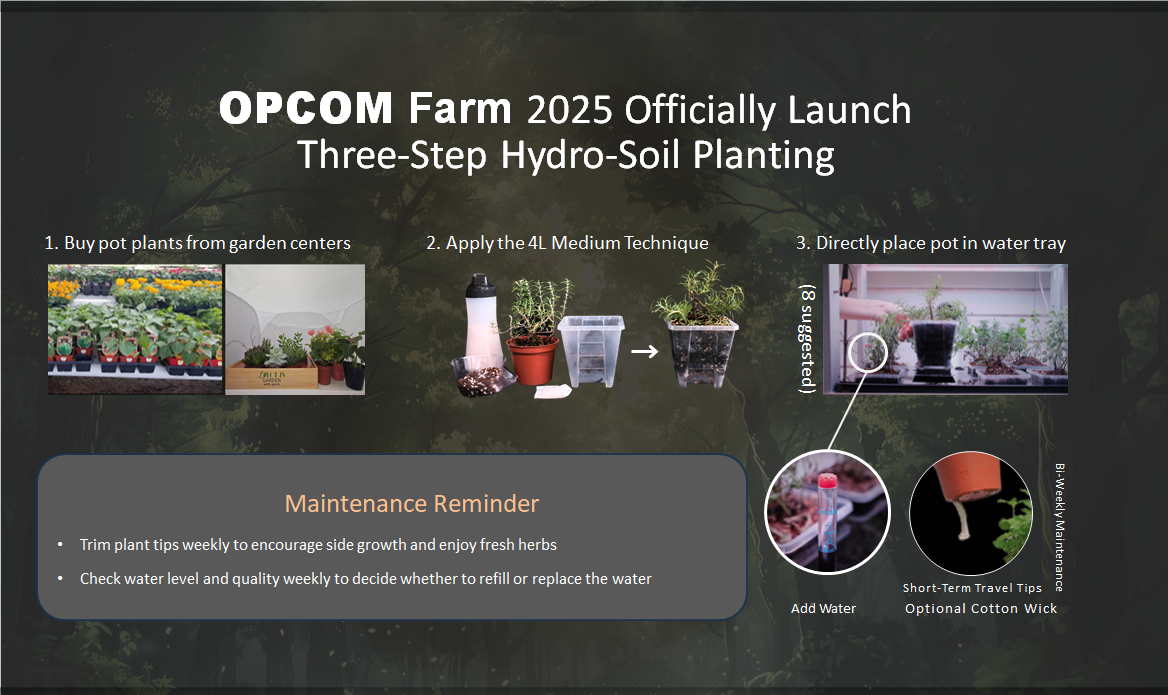 OPCOM Farm 2025 Officially Launch
Three-Step Hydro-Soil Planting

1. Buy pot plants from garden centers

2. Apply the 4L Medium Technique

3. Directly place pot in water tray

(8 suggested)

Maintenance Reminder

• Trim plant tips weekly to encourage side growth and enjoy fresh herbs

• Check water level and quality weekly to decide whether to refill or replace the water

Add Water

Short-Term Travel Tips
Optional Cotton Wick

Bi-Weekly Maintenance